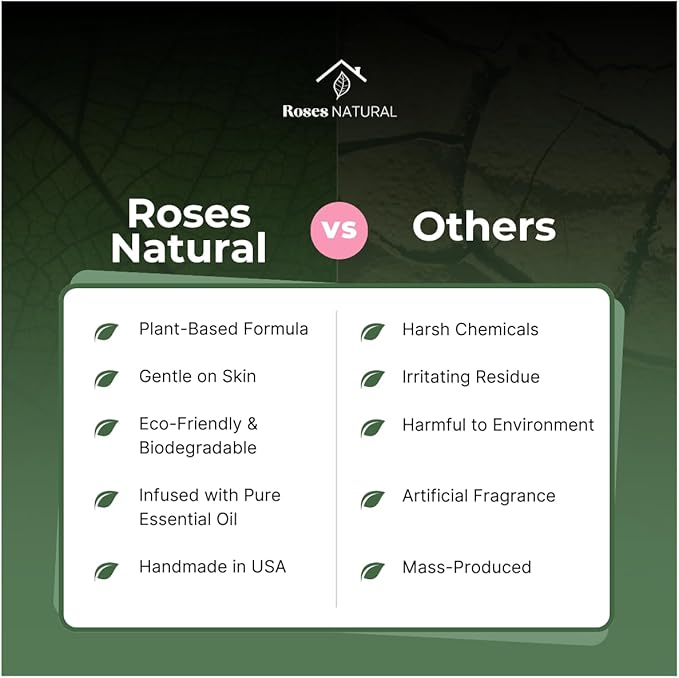 Roses NATURAL

Roses Natural

vs

Others

Plant-Based Formula

Gentle on Skin

Eco-Friendly & Biodegradable

Infused with Pure Essential Oil

Handmade in USA

Harsh Chemicals

Irritating Residue

Harmful to Environment

Artificial Fragrance

Mass-Produced